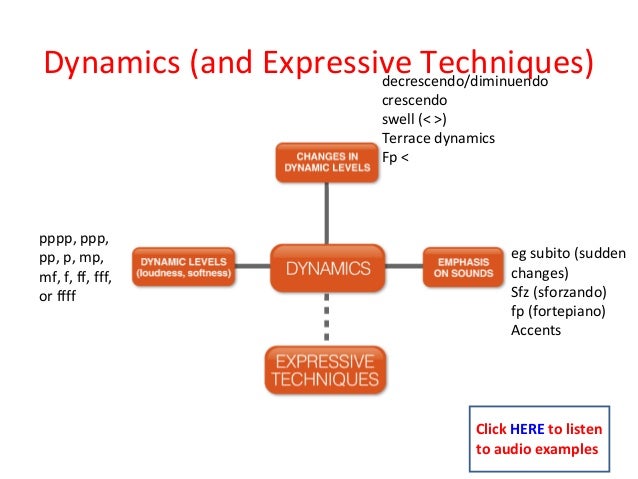 Dynamics (and Expressive Techniques)

decrescendo/diminuendo
crescendo
swell (< >)
Terrace dynamics
Fp <

CHANGES IN DYNAMIC LEVELS

pppp, ppp, pp, p, mp, mf, f, ff, fff, or ffff

DYNAMIC LEVELS (loudness, softness)

DYNAMICS

EMPHASIS ON SOUNDS

eg subito (sudden changes)
Sfz (sforzando)
fp (fortepiano)
Accents

EXPRESSIVE TECHNIQUES

Click HERE to listen to audio examples